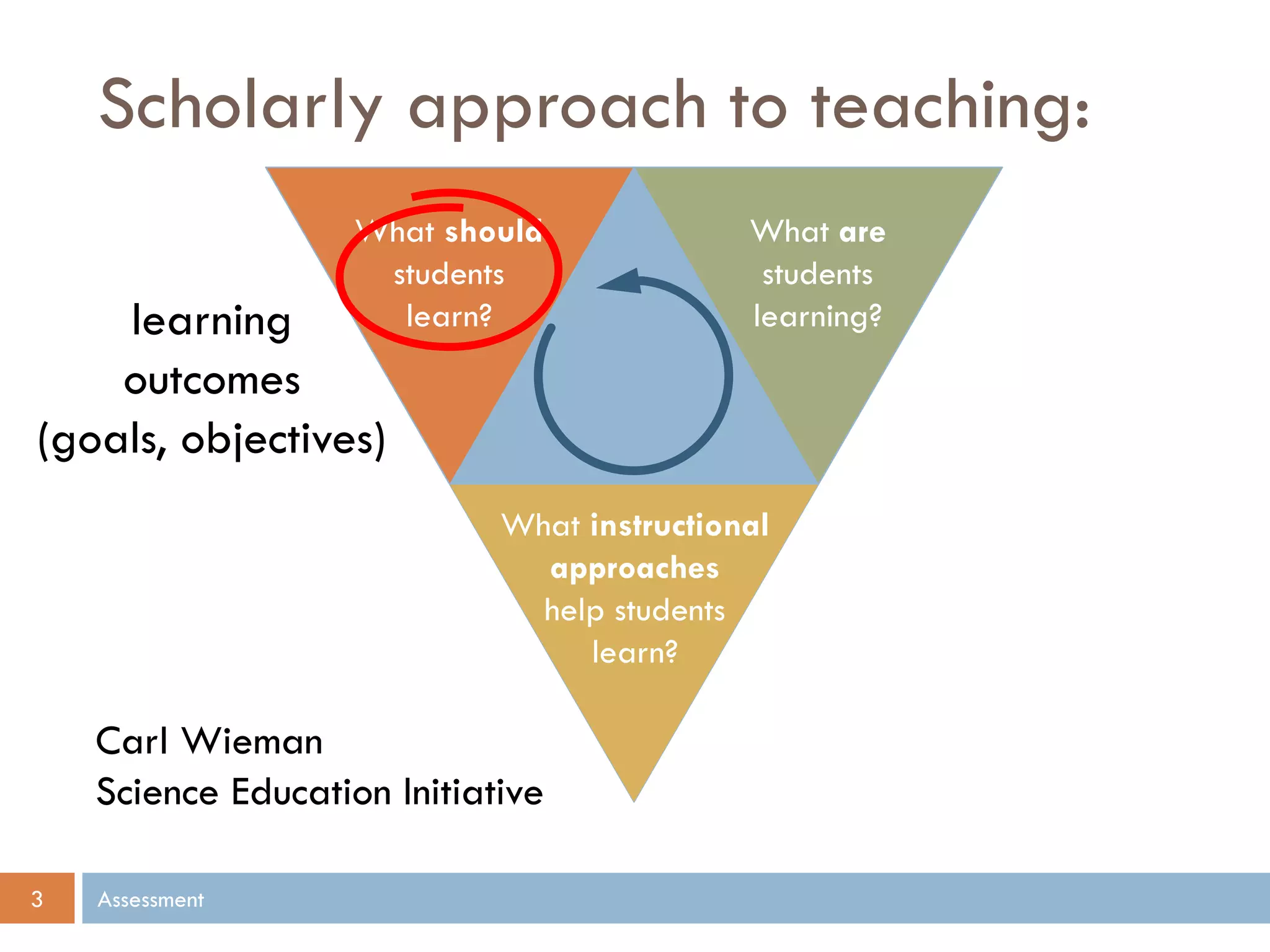 Scholarly approach to teaching:

What should students learn?

What are students learning?

learning outcomes (goals, objectives)

What instructional approaches help students learn?

Carl Wieman
Science Education Initiative

3

Assessment